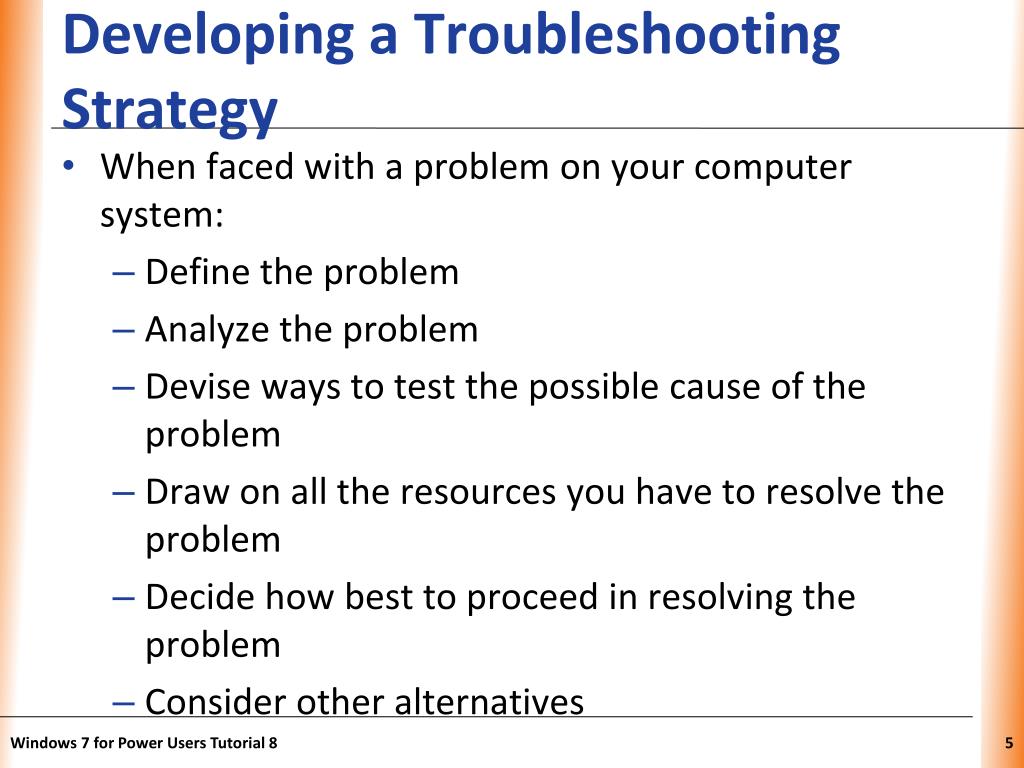 Developing a Troubleshooting Strategy

• When faced with a problem on your computer system:
– Define the problem
– Analyze the problem
– Devise ways to test the possible cause of the problem
– Draw on all the resources you have to resolve the problem
– Decide how best to proceed in resolving the problem
– Consider other alternatives

Windows 7 for Power Users Tutorial 8

5